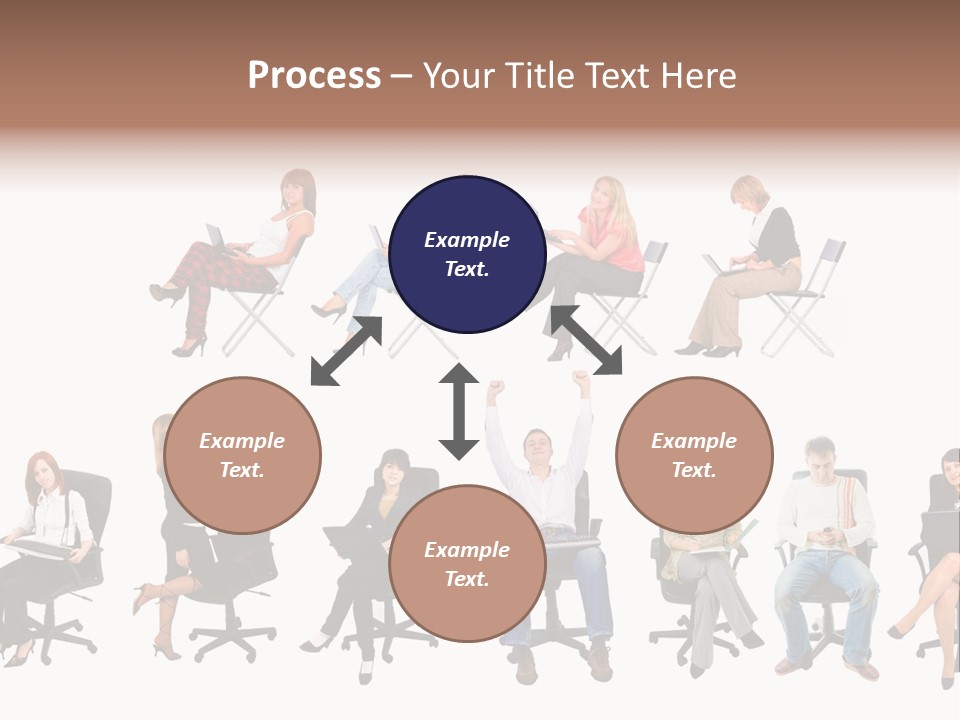 Process – Your Title Text Here

Example Text.

Example Text.

Example Text.

Example Text.